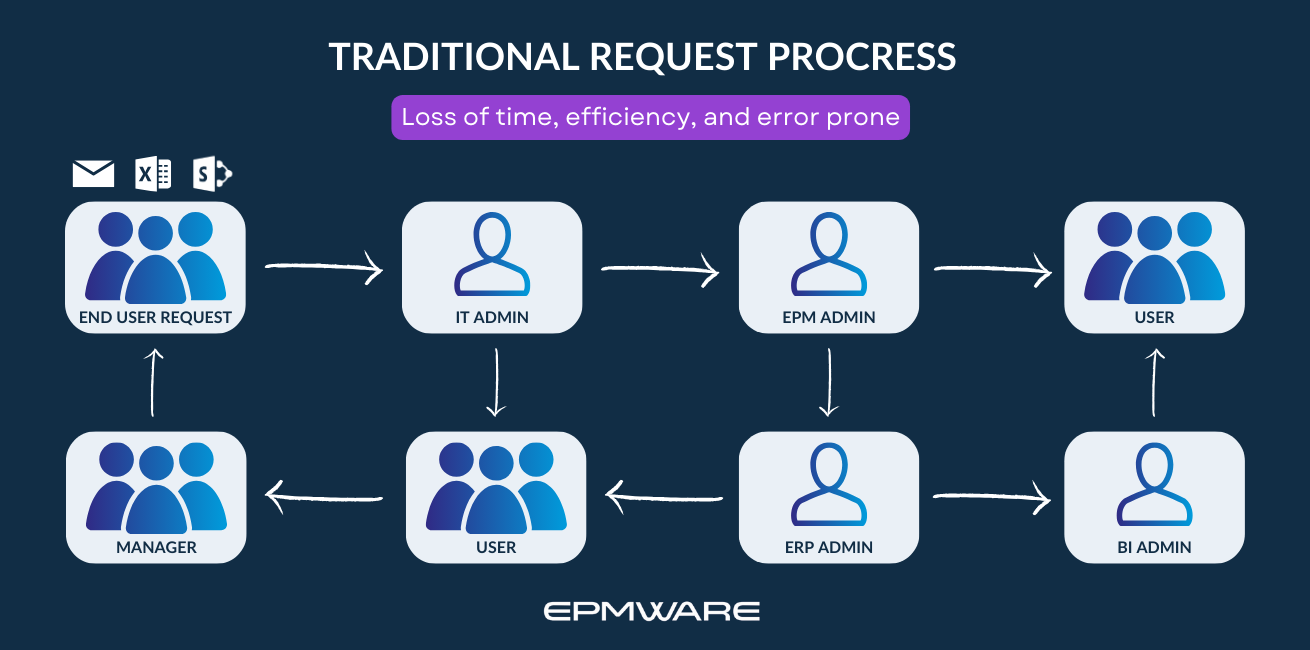 TRADITIONAL REQUEST PROCRESS

Loss of time, efficiency, and error prone

END USER REQUEST

IT ADMIN

EPM ADMIN

USER

MANAGER

USER

ERP ADMIN

BI ADMIN

EPMWARE